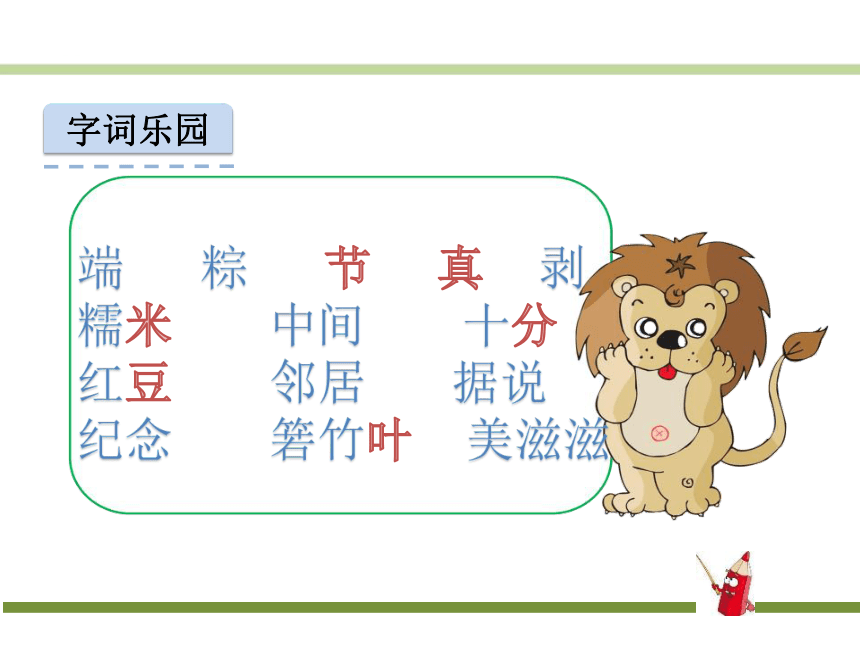 字词乐园

端　粽　节　真　剥
糯米　中间　十分
红豆　邻居　据说
纪念　箬竹叶　美滋滋